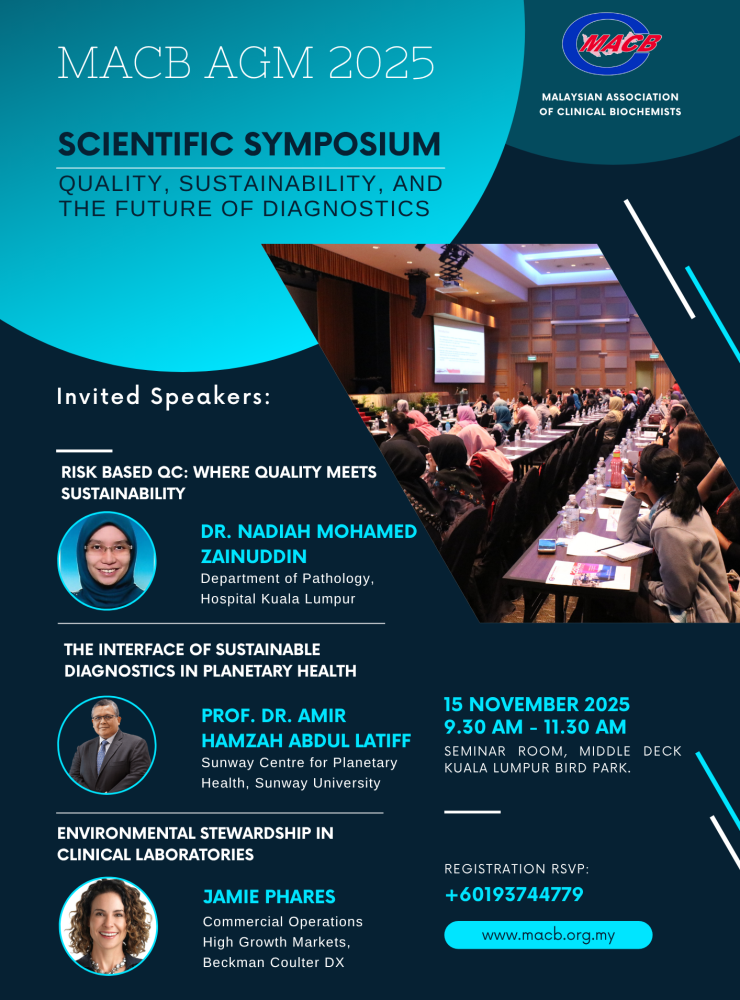 MACB AGM 2025

MACB

MALAYSIAN ASSOCIATION OF CLINICAL BIOCHEMISTS

SCIENTIFIC SYMPOSIUM

QUALITY, SUSTAINABILITY, AND THE FUTURE OF DIAGNOSTICS

Invited Speakers:

RISK BASED QC: WHERE QUALITY MEETS SUSTAINABILITY

DR. NADIAH MOHAMED ZAINUDDIN
Department of Pathology, Hospital Kuala Lumpur

THE INTERFACE OF SUSTAINABLE DIAGNOSTICS IN PLANETARY HEALTH

PROF. DR. AMIR HAMZAH ABDUL LATIFF
Sunway Centre for Planetary Health, Sunway University

ENVIRONMENTAL STEWARDSHIP IN CLINICAL LABORATORIES

JAMIE PHARES
Commercial Operations High Growth Markets, Beckman Coulter DX

15 NOVEMBER 2025
9.30 AM - 11.30 AM

SEMINAR ROOM, MIDDLE DECK KUALA LUMPUR BIRD PARK.

REGISTRATION RSVP:
+60193744779

www.macb.org.my